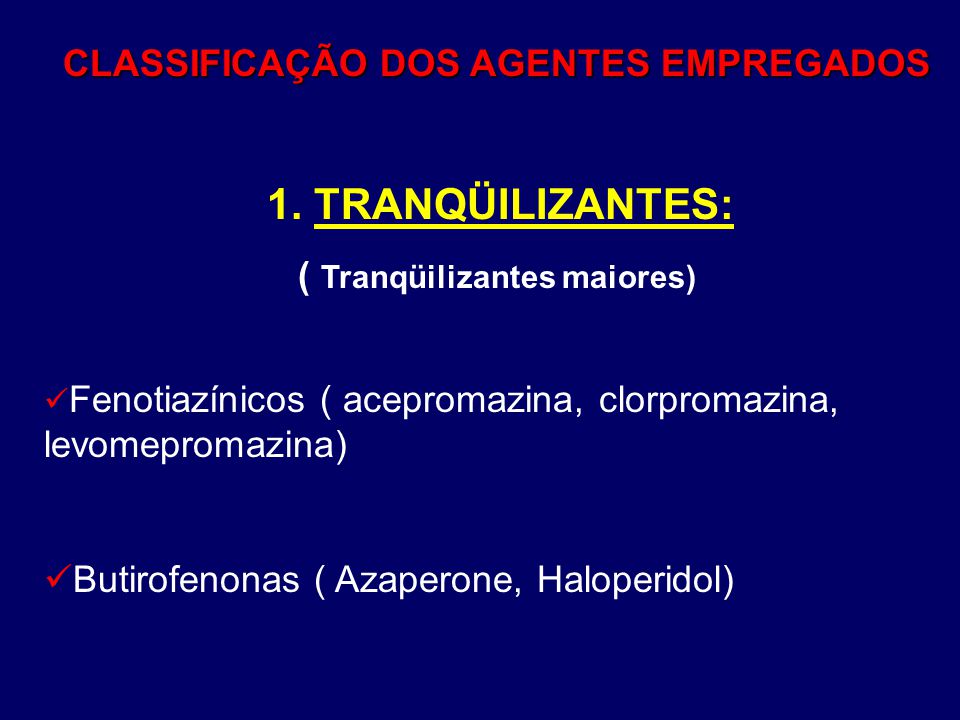 CLASSIFICAÇÃO DOS AGENTES EMPREGADOS

1. TRANQÜILIZANTES:

( Tranqüilizantes maiores)

✓Fenotiazínicos ( acepromazina, clorpromazina, levomepromazina)

✓Butirofenonas ( Azaperone, Haloperidol)